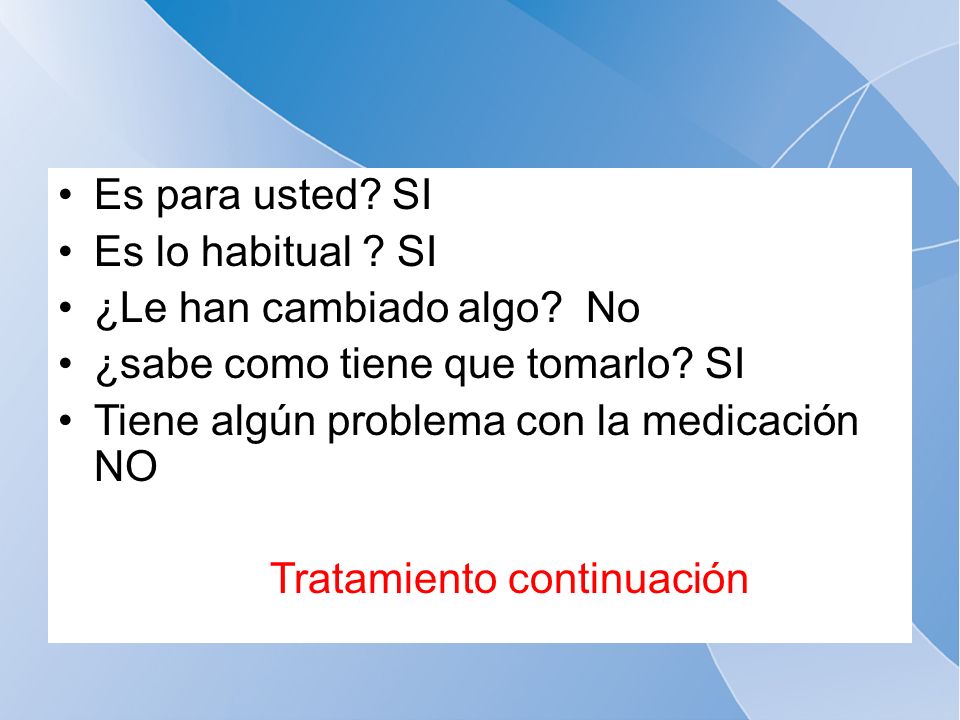 • Es para usted? SI
• Es lo habitual ? SI
• ¿Le han cambiado algo? No
• ¿sabe como tiene que tomarlo? SI
• Tiene algún problema con la medicación NO

Tratamiento continuación